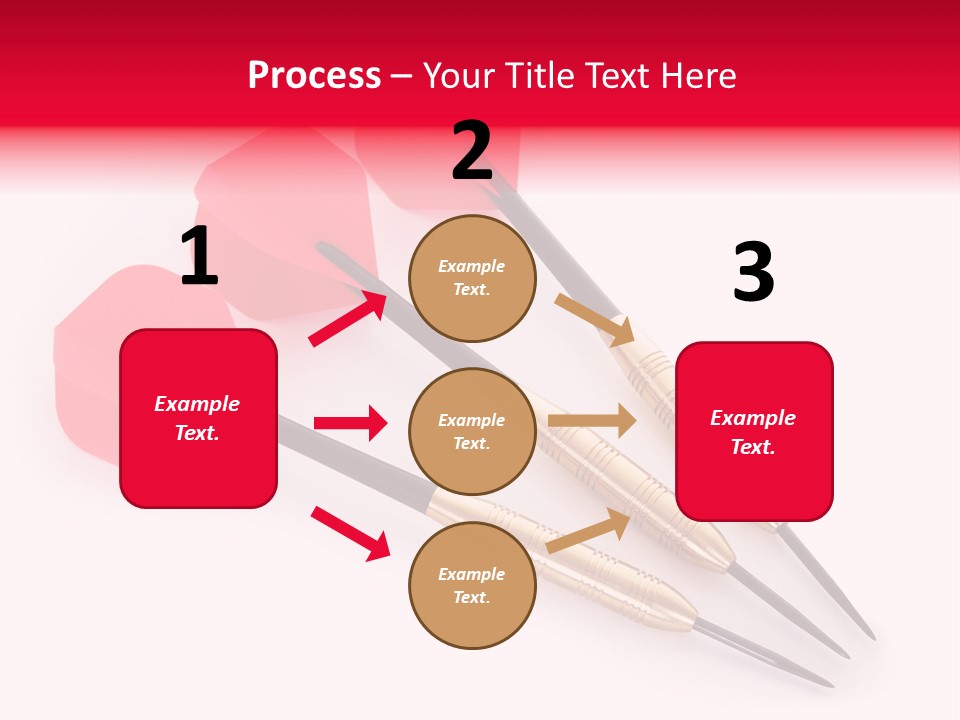 Process – Your Title Text Here

1

Example Text.

2

Example Text.

Example Text.

Example Text.

3

Example Text.